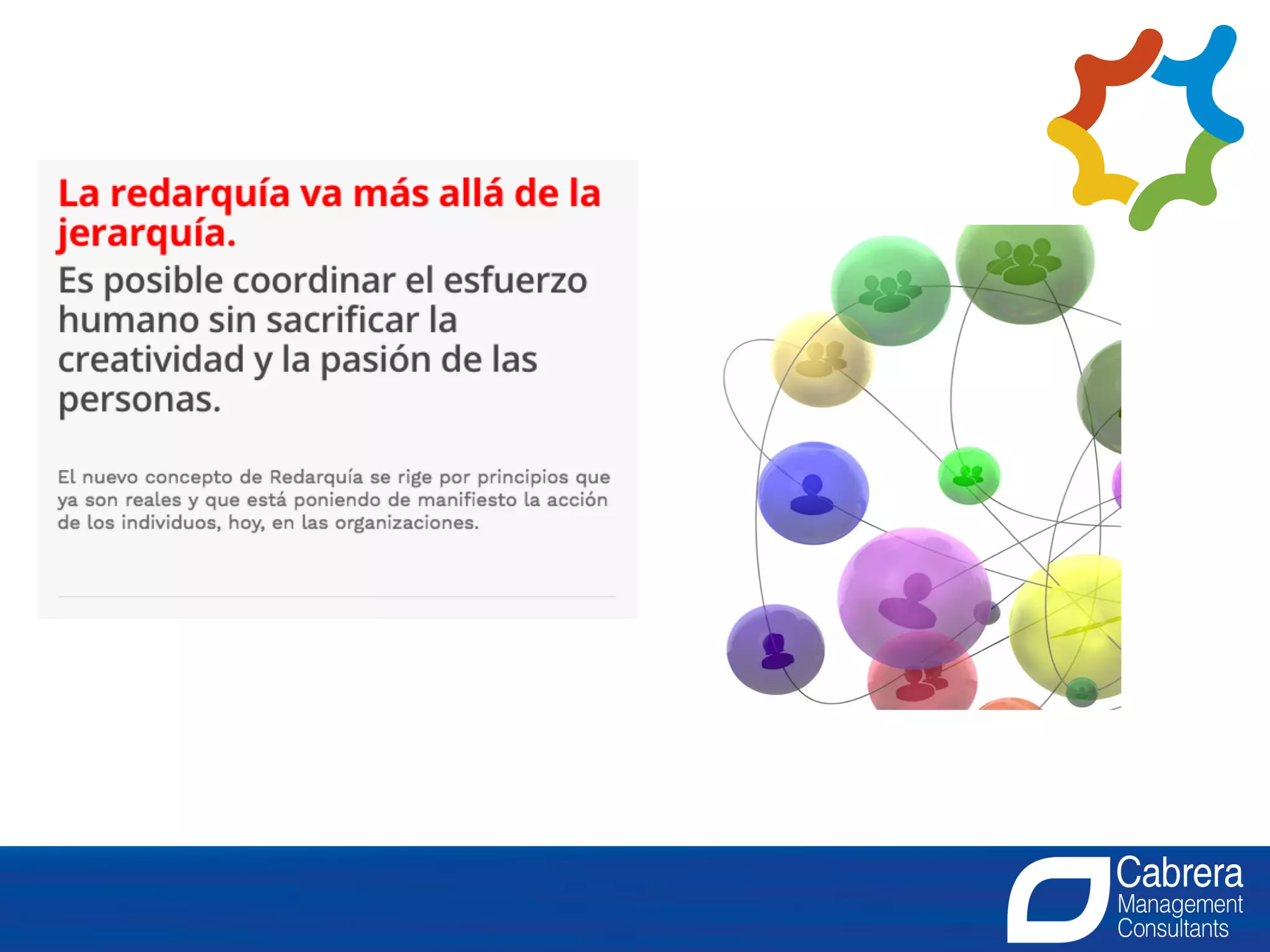 La redarquía va más allá de la jerarquía.

Es posible coordinar el esfuerzo humano sin sacrificar la creatividad y la pasión de las personas.

El nuevo concepto de Redarquía se rige por principios que ya son reales y que está poniendo de manifiesto la acción de los individuos, hoy, en las organizaciones.

Cabrera
Management
Consultants